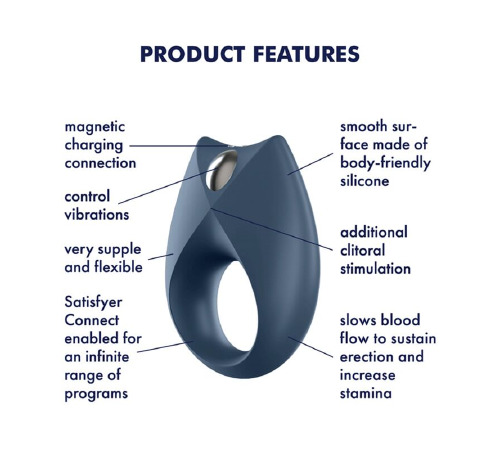 PRODUCT FEATURES

magnetic charging connection

control vibrations

very supple and flexible

Satisfyer Connect enabled for an infinite range of programs

smooth surface made of body-friendly silicone

additional clitoral stimulation

slows blood flow to sustain erection and increase stamina